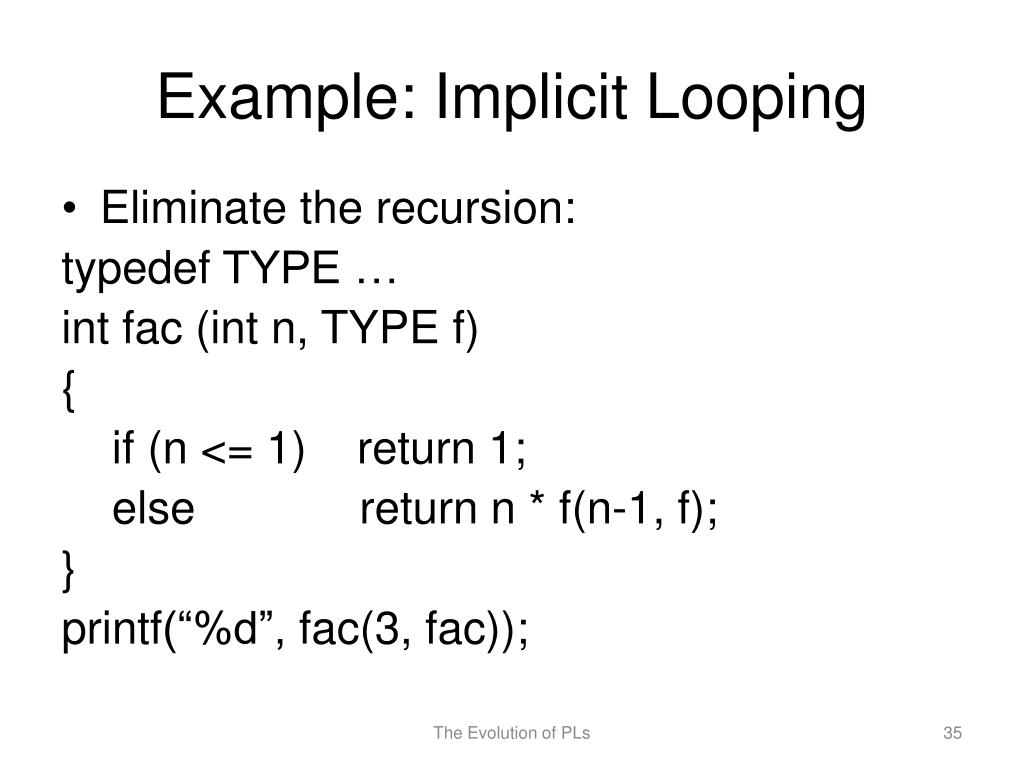 Example: Implicit Looping

• Eliminate the recursion:
typedef TYPE …
int fac (int n, TYPE f)
{
    if (n <= 1)    return 1;
    else              return n * f(n-1, f);
}
printf(“%d”, fac(3, fac));

The Evolution of PLs

35